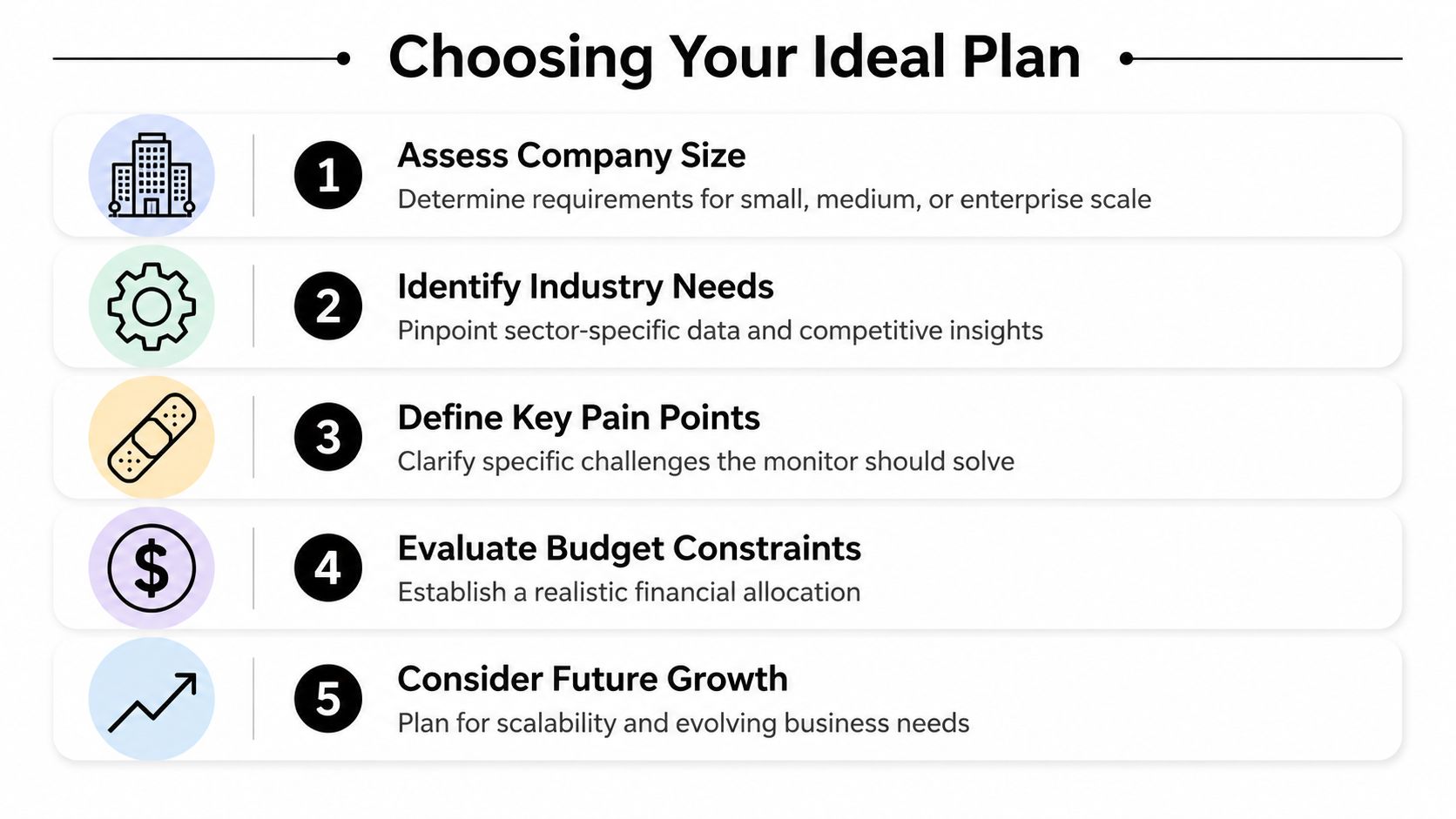 Choosing Your Ideal Plan

1 Assess Company Size
Determine requirements for small, medium, or enterprise scale

2 Identify Industry Needs
Pinpoint sector-specific data and competitive insights

3 Define Key Pain Points
Clarify specific challenges the monitor should solve

4 Evaluate Budget Constraints
Establish a realistic financial allocation

5 Consider Future Growth
Plan for scalability and evolving business needs